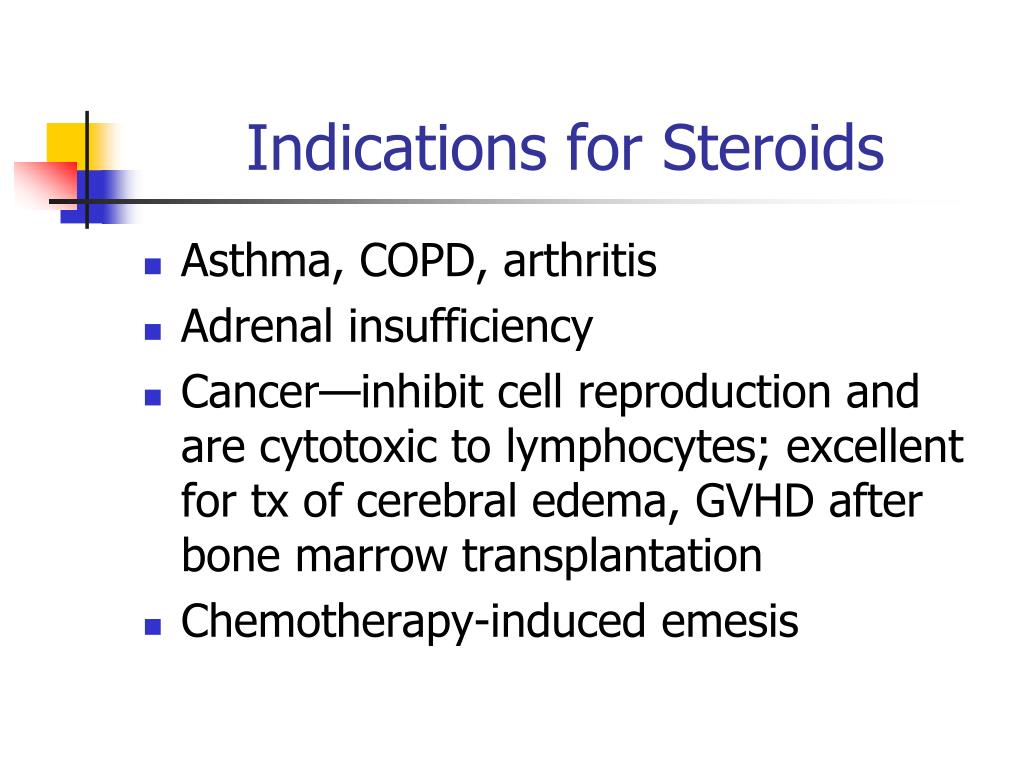 Indications for Steroids

- Asthma, COPD, arthritis
- Adrenal insufficiency
- Cancer—inhibit cell reproduction and are cytotoxic to lymphocytes; excellent for tx of cerebral edema, GVHD after bone marrow transplantation
- Chemotherapy-induced emesis